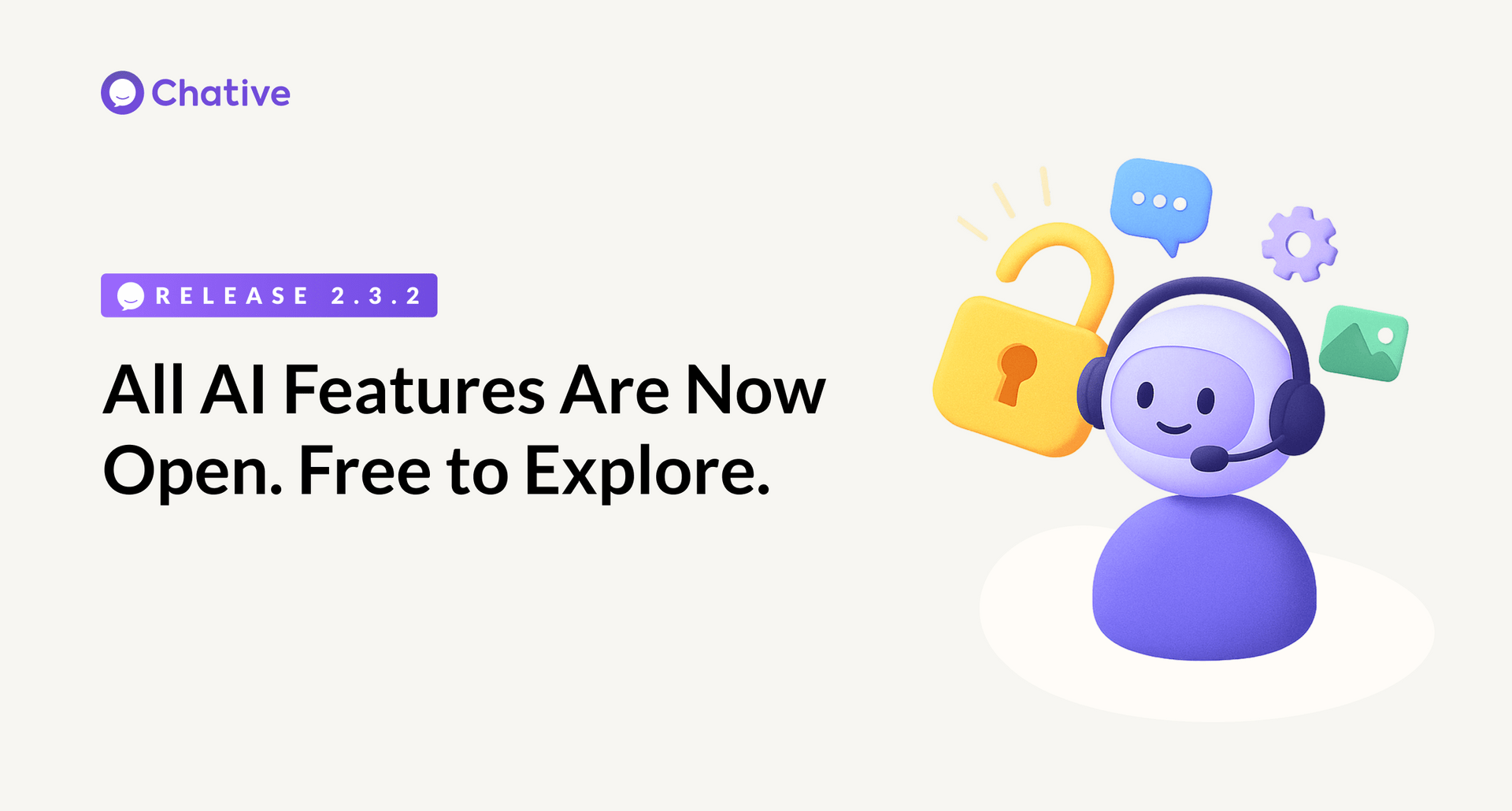 Chative

RELEASE 2.3.2

All AI Features Are Now Open. Free to Explore.